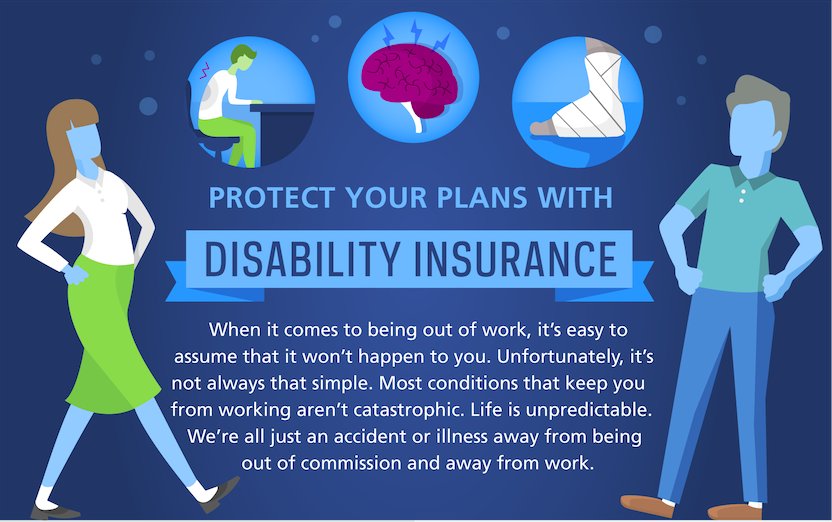 PROTECT YOUR PLANS WITH

DISABILITY INSURANCE

When it comes to being out of work, it's easy to assume that it won't happen to you. Unfortunately, it's not always that simple. Most conditions that keep you from working aren't catastrophic. Life is unpredictable. We're all just an accident or illness away from being out of commission and away from work.